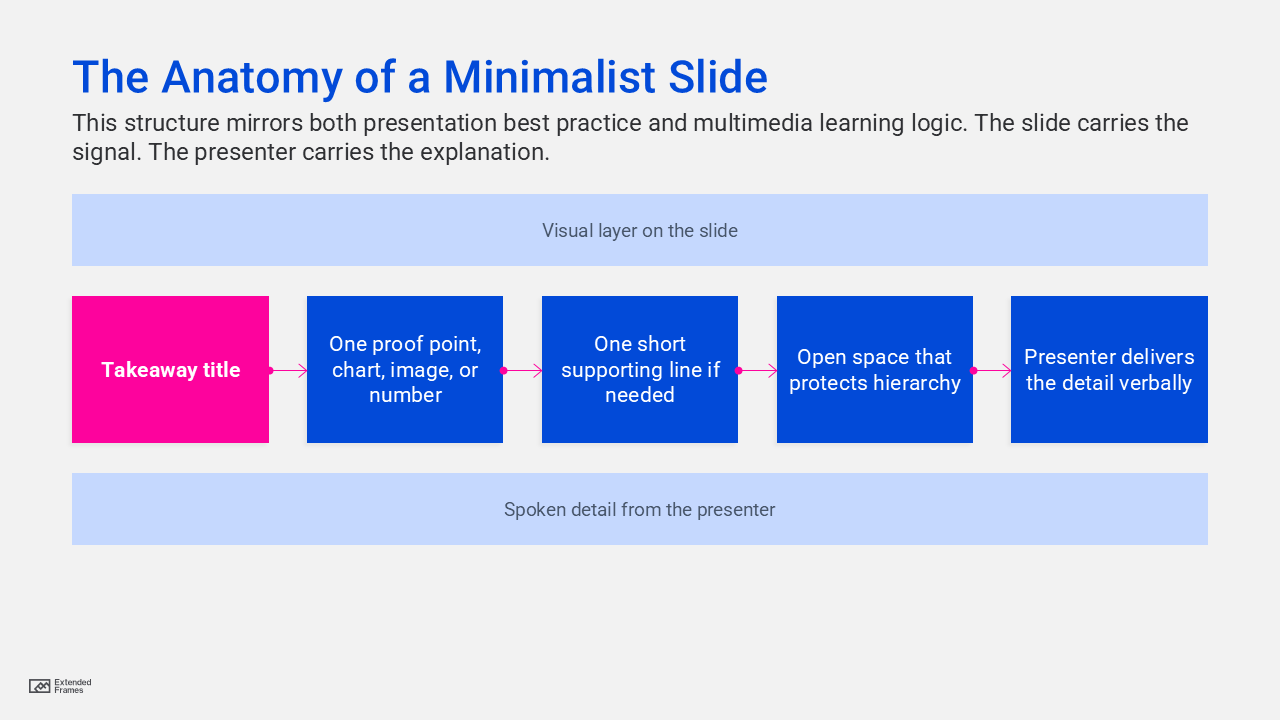 The Anatomy of a Minimalist Slide

This structure mirrors both presentation best practice and multimedia learning logic. The slide carries the signal. The presenter carries the explanation.

Visual layer on the slide

Takeaway title

One proof point, chart, image, or number

One short supporting line if needed

Open space that protects hierarchy

Presenter delivers the detail verbally

Spoken detail from the presenter

Extended Frames